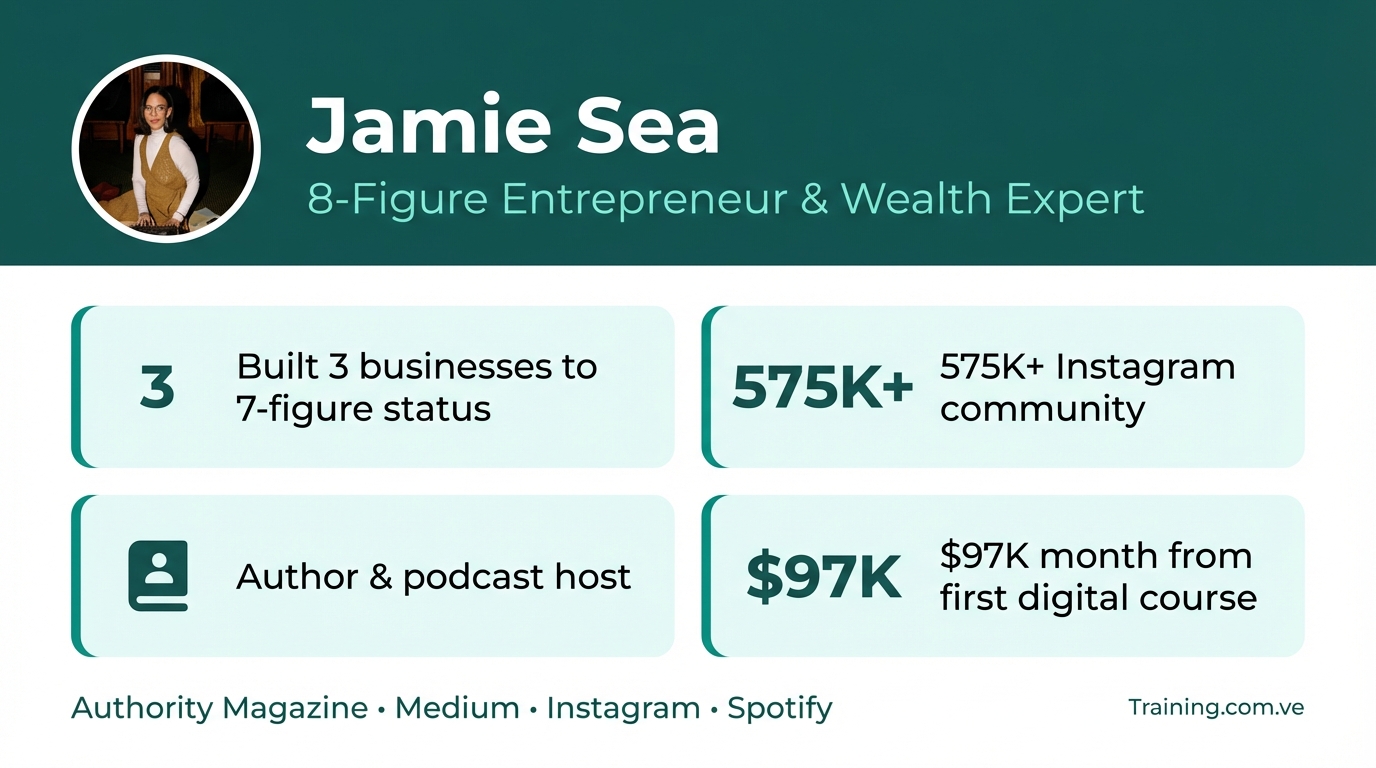 Jamie Sea

8-Figure Entrepreneur & Wealth Expert

3 Built 3 businesses to 7-figure status

575K+ 575K+ Instagram community

Author & podcast host

\$97K \$97K month from first digital course

Authority Magazine • Medium • Instagram • Spotify

Training.com.ve